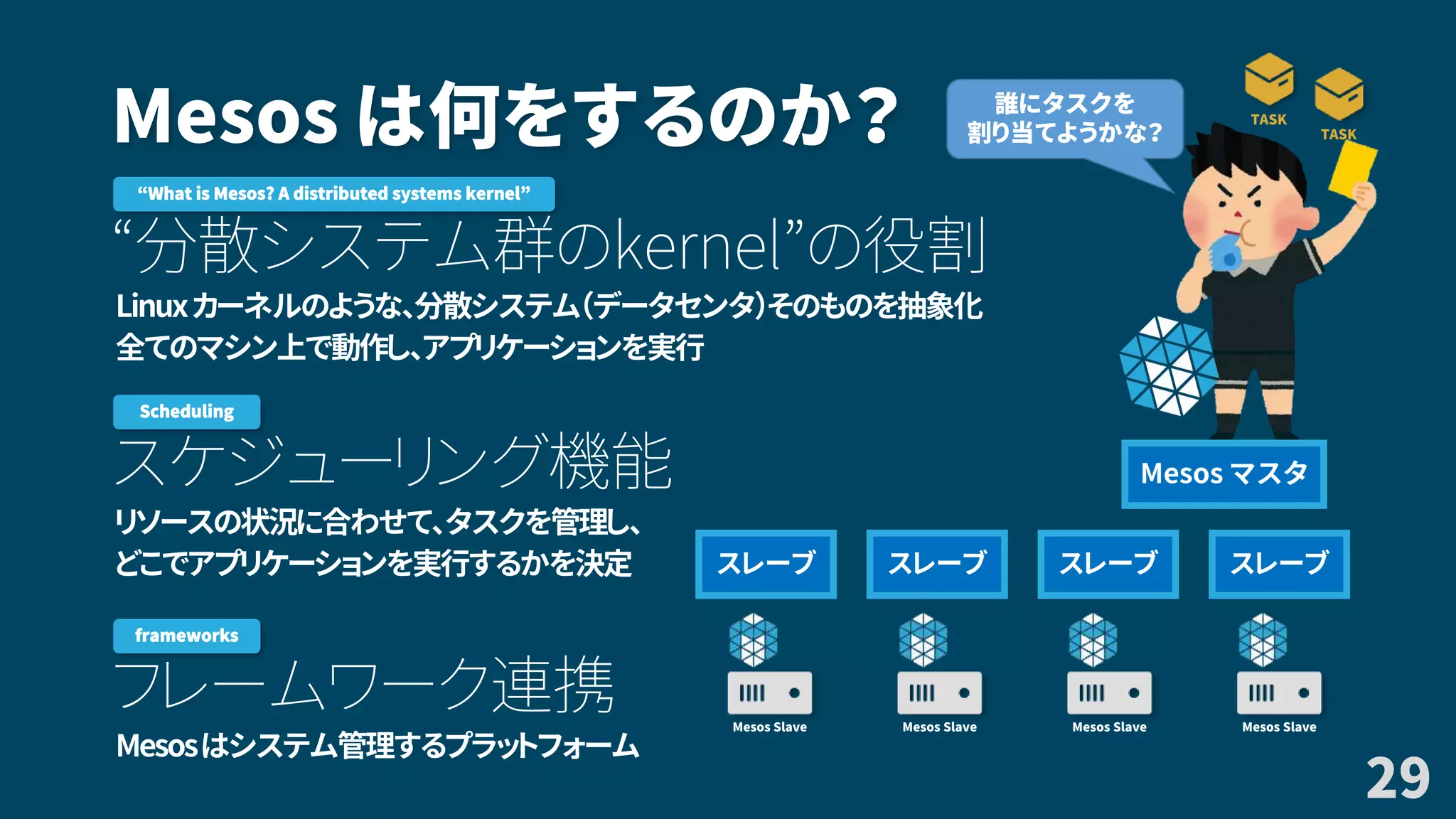 Mesos は何をするのか？

“What is Mesos? A distributed systems kernel”

“分散システム群のkernel”の役割

Linux カーネルのような、分散システム（データセンタ）そのものを抽象化
全てのマシン上で動作し、アプリケーションを実行

Scheduling

スケジューリング機能

リソースの状況に合わせて、タスクを管理し、
どこでアプリケーションを実行するかを決定

frameworks

フレームワーク連携

Mesos はシステム管理するプラットフォーム

誰にタスクを
割り当てようかな？

TASK

TASK

Mesos マスタ

スレーブ

スレーブ

スレーブ

スレーブ

Mesos Slave

Mesos Slave

Mesos Slave

Mesos Slave

29